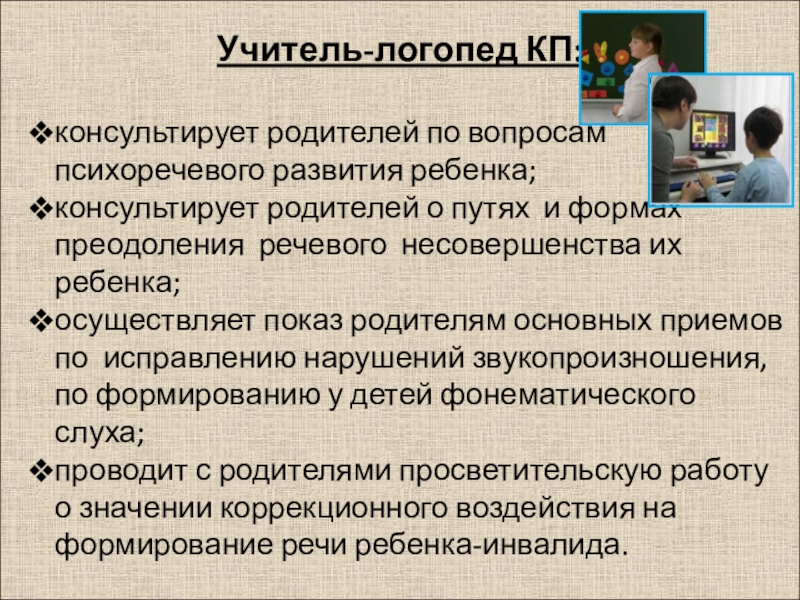 Учитель-логопед КП:

❖консультирует родителей по вопросам психоречевого развития ребенка;
❖консультирует родителей о путях и формах преодоления речевого несовершенства их ребенка;
❖осуществляет показ родителям основных приемов по исправлению нарушений звукопроизношения, по формированию у детей фонематического слуха;
❖проводит с родителями просветительскую работу о значении коррекционного воздействия на формирование речи ребенка-инвалида.